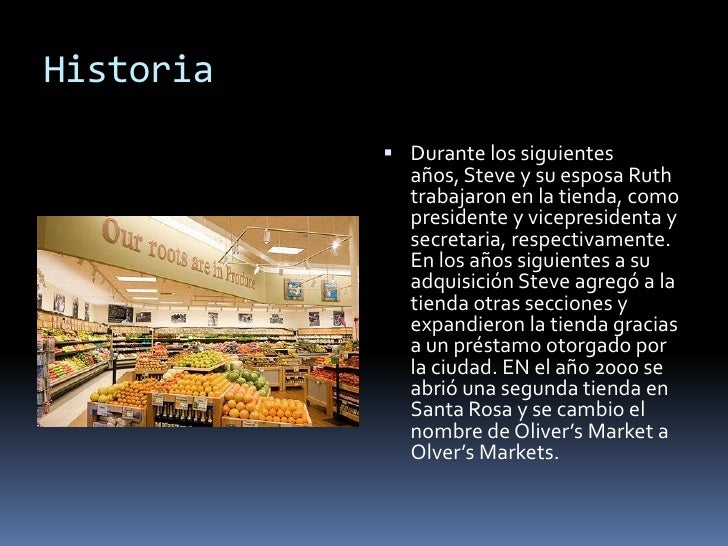 Historia

Our roots are in Produce

▪ Durante los siguientes años, Steve y su esposa Ruth trabajaron en la tienda, como presidente y vicepresidenta y secretaria, respectivamente. En los años siguientes a su adquisición Steve agregó a la tienda otras secciones y expandieron la tienda gracias a un préstamo otorgado por la ciudad. EN el año 2000 se abrió una segunda tienda en Santa Rosa y se cambio el nombre de Oliver's Market a Olver's Markets.